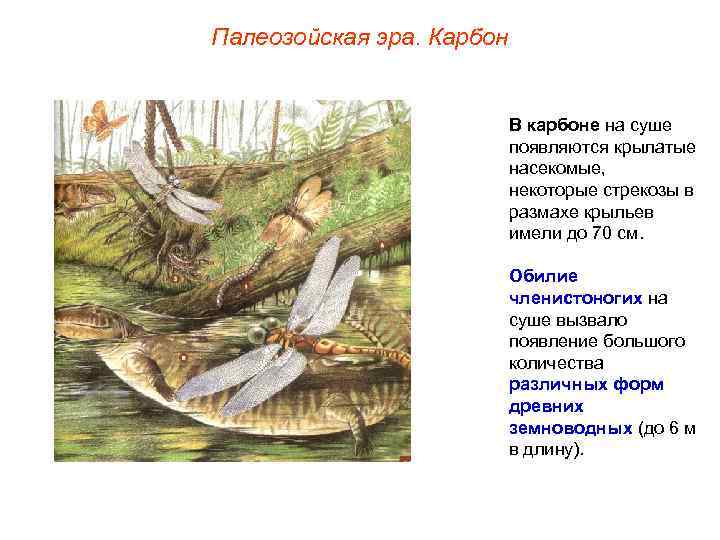 Палеозойская эра. Карбон

В карбоне на суше появляются крылатые насекомые, некоторые стрекозы в размахе крыльев имели до 70 см.

Обилие членистоногих на суше вызвало появление большого количества различных форм древних земноводных (до 6 м в длину).